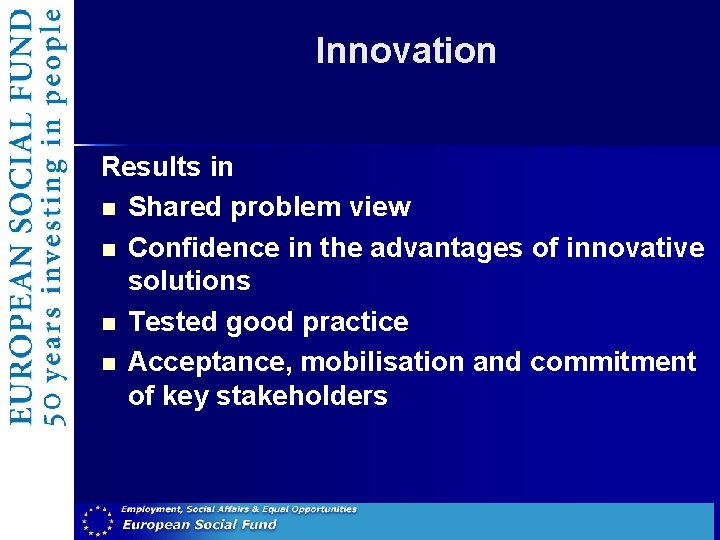 EUROPEAN SOCIAL FUND
50 years investing in people

Innovation

Results in
- Shared problem view
- Confidence in the advantages of innovative solutions
- Tested good practice
- Acceptance, mobilisation and commitment of key stakeholders

Employment, Social Affairs & Equal Opportunities
European Social Fund